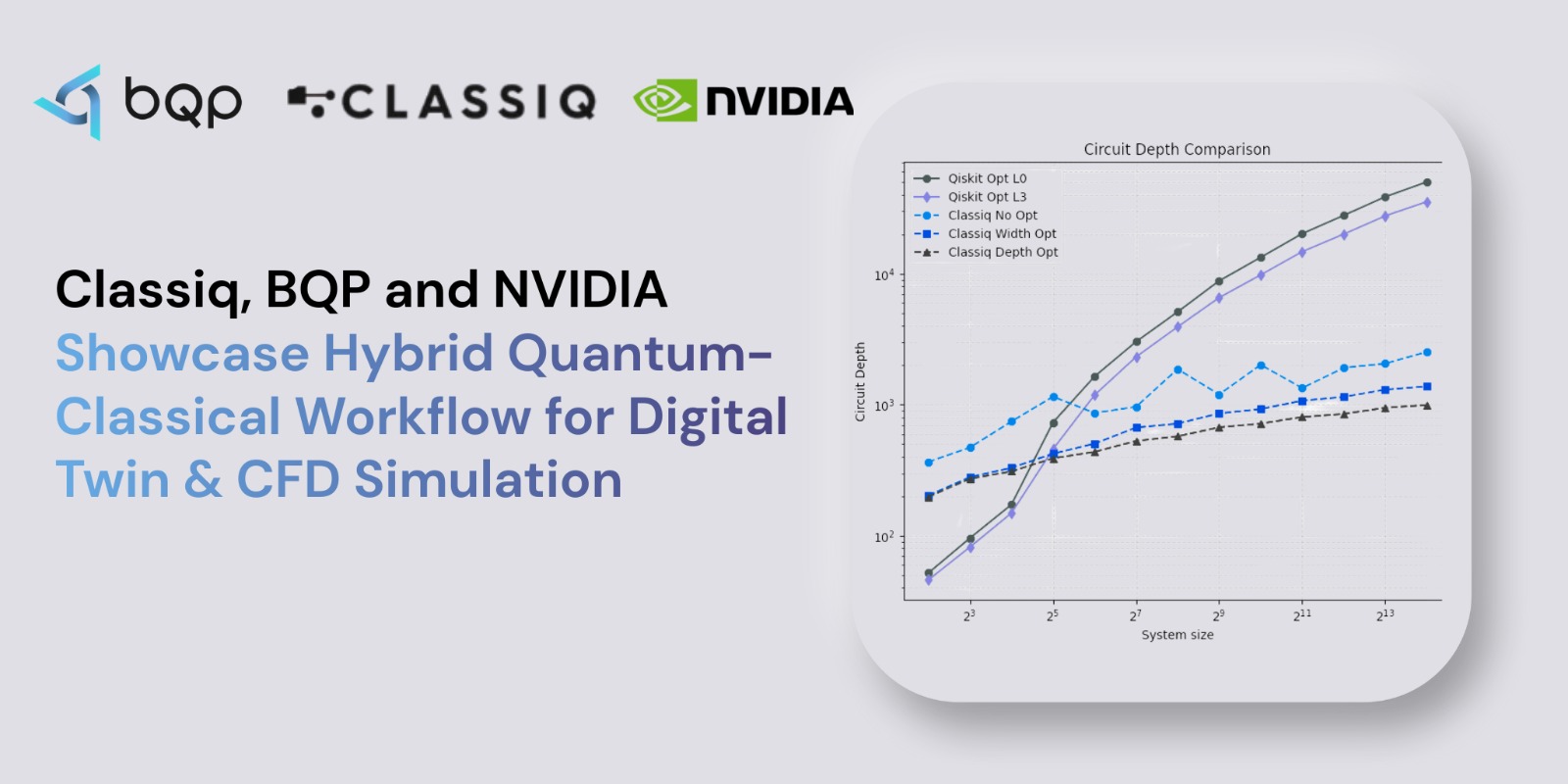 bqp CLASSIQ NVIDIA

Classiq, BQP and NVIDIA Showcase Hybrid Quantum-Classical Workflow for Digital Twin & CFD Simulation

Circuit Depth Comparison

Qiskit Opt L0
Qiskit Opt L3
Classiq No Opt
Classiq Width Opt
Classiq Depth Opt

Circuit Depth

$10^4$
$10^3$
$10^2$

$2^3$ $2^5$ $2^7$ $2^9$ $2^{11}$ $2^{13}$

System size